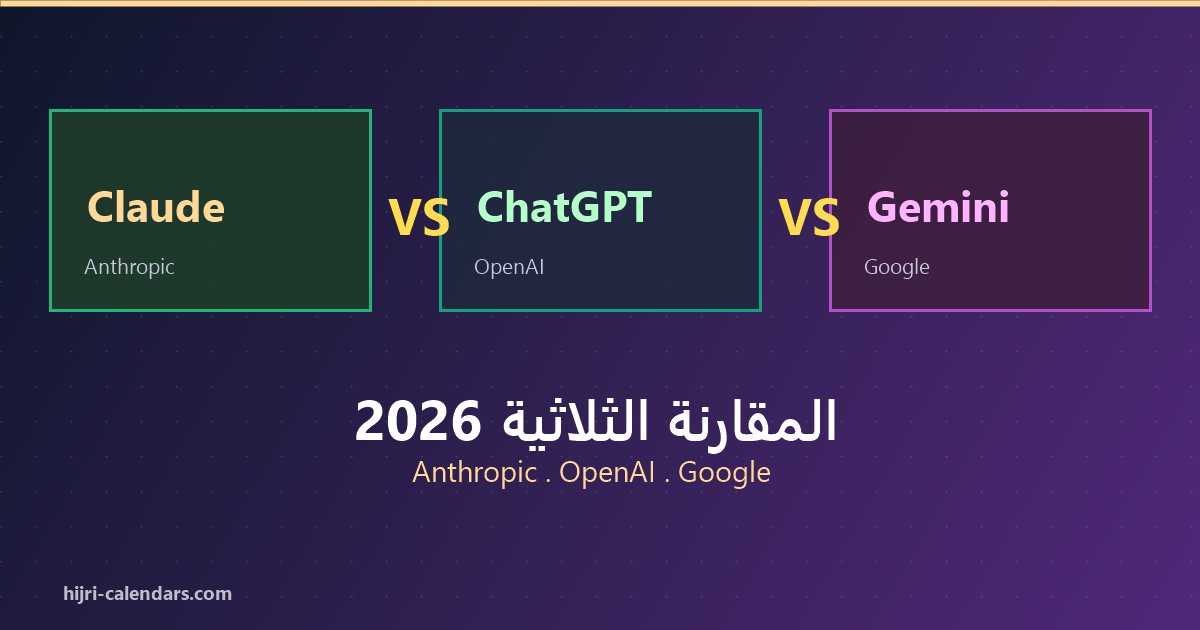 Claude
Anthropic

VS

ChatGPT
OpenAI

VS

Gemini
Google

المقارنة الثلاثية 2026
Anthropic . OpenAI . Google

hijri-calendars.com